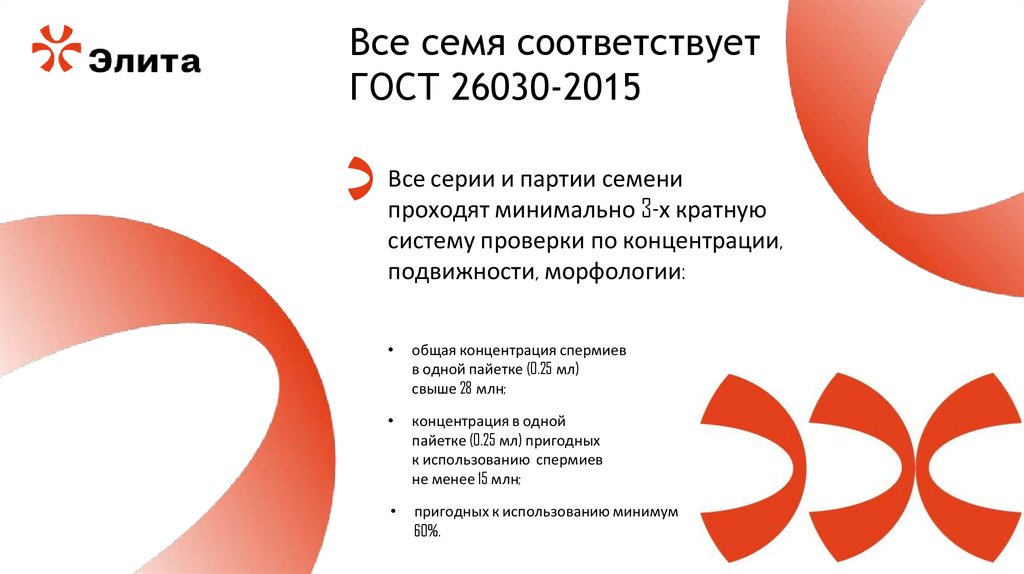 Элита

Все семя соответствует ГОСТ 26030-2015

Все серии и партии семени проходят минимально 3-х кратную систему проверки по концентрации, подвижности, морфологии:

• общая концентрация спермиев в одной пайетке (0.25 мл) свыше 28 млн;

• концентрация в одной пайетке (0.25 мл) пригодных к использованию спермиев не менее 15 млн;

• пригодных к использованию минимум 60%.